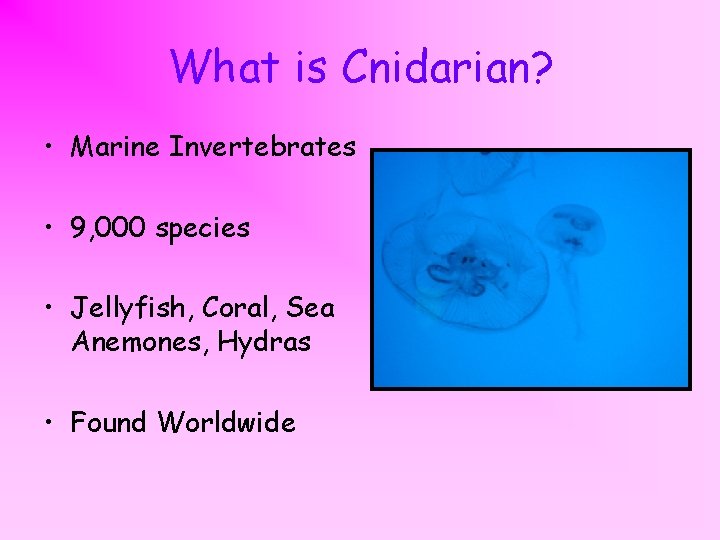 What is Cnidarian?

• Marine Invertebrates

• 9,000 species

• Jellyfish, Coral, Sea Anemones, Hydras

• Found Worldwide